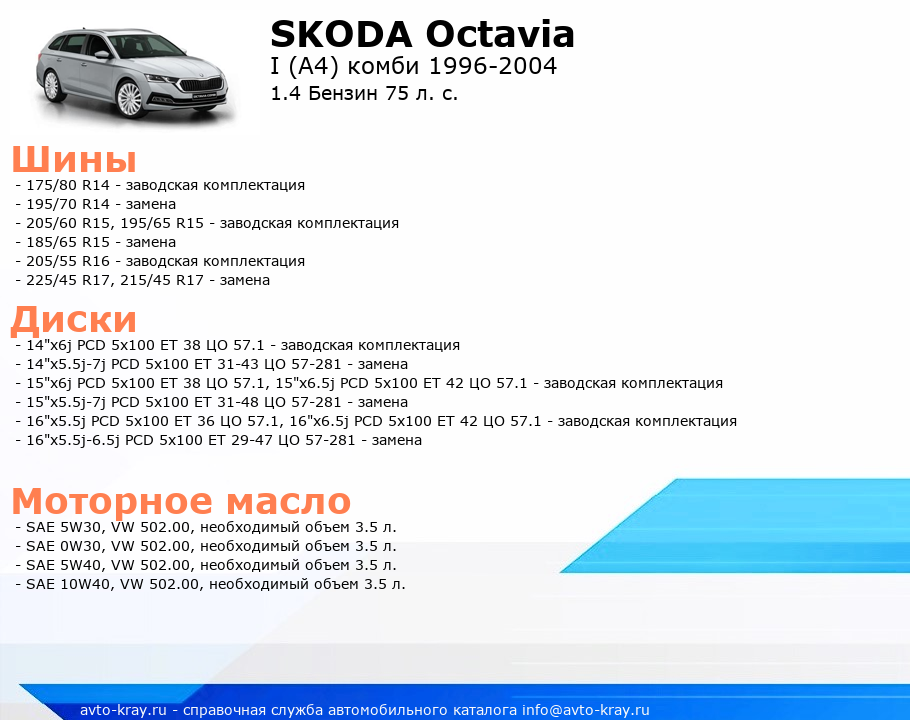 SKODA Octavia
I (A4) комби 1996-2004
1.4 Бензин 75 л. с.

Шины
- 175/80 R14 - заводская комплектация
- 195/70 R14 - замена
- 205/60 R15, 195/65 R15 - заводская комплектация
- 185/65 R15 - замена
- 205/55 R16 - заводская комплектация
- 225/45 R17, 215/45 R17 - замена

Диски
- 14"x6j PCD 5x100 ET 38 ЦО 57.1 - заводская комплектация
- 14"x5.5j-7j PCD 5x100 ET 31-43 ЦО 57-281 - замена
- 15"x6j PCD 5x100 ET 38 ЦО 57.1, 15"x6.5j PCD 5x100 ET 42 ЦО 57.1 - заводская комплектация
- 15"x5.5j-7j PCD 5x100 ET 31-48 ЦО 57-281 - замена
- 16"x5.5j PCD 5x100 ET 36 ЦО 57.1, 16"x6.5j PCD 5x100 ET 42 ЦО 57.1 - заводская комплектация
- 16"x5.5j-6.5j PCD 5x100 ET 29-47 ЦО 57-281 - замена

Моторное масло
- SAE 5W30, VW 502.00, необходимый объем 3.5 л.
- SAE 0W30, VW 502.00, необходимый объем 3.5 л.
- SAE 5W40, VW 502.00, необходимый объем 3.5 л.
- SAE 10W40, VW 502.00, необходимый объем 3.5 л.

avto-kray.ru - справочная служба автомобильного каталога info@avto-kray.ru